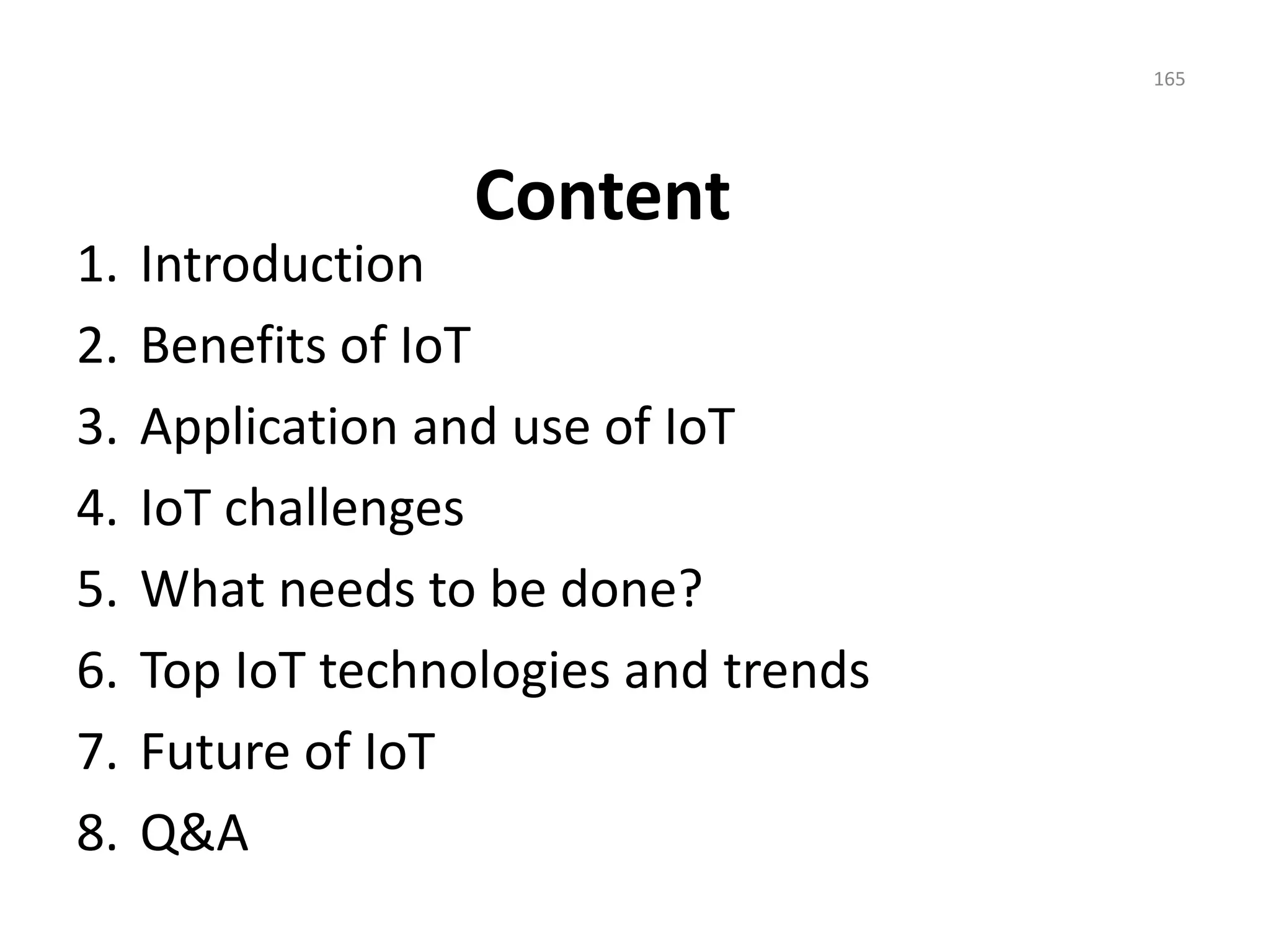 165

Content

1. Introduction
2. Benefits of IoT
3. Application and use of IoT
4. IoT challenges
5. What needs to be done?
6. Top IoT technologies and trends
7. Future of IoT
8. Q&A